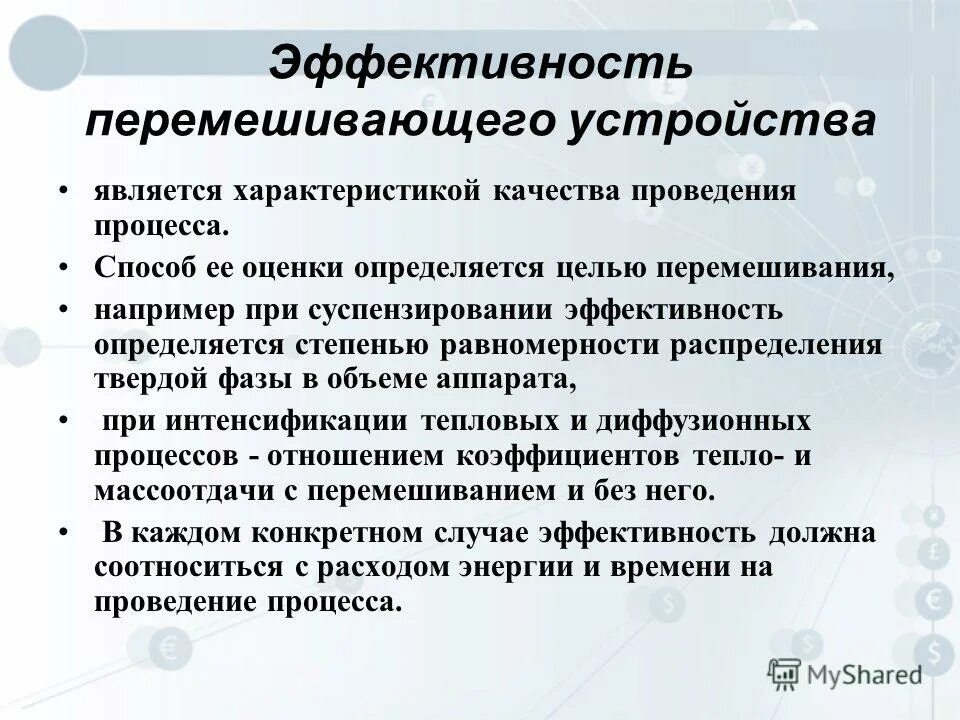 Эффективность перемешивающего устройства

• является характеристикой качества проведения процесса.

• Способ ее оценки определяется целью перемешивания,

• например при суспензировании эффективность определяется степенью равномерности распределения твердой фазы в объеме аппарата,

• при интенсификации тепловых и диффузионных процессов - отношением коэффициентов тепло- и массоотдачи с перемешиванием и без него.

• В каждом конкретном случае эффективность должна соотноситься с расходом энергии и времени на проведение процесса.

MyShared